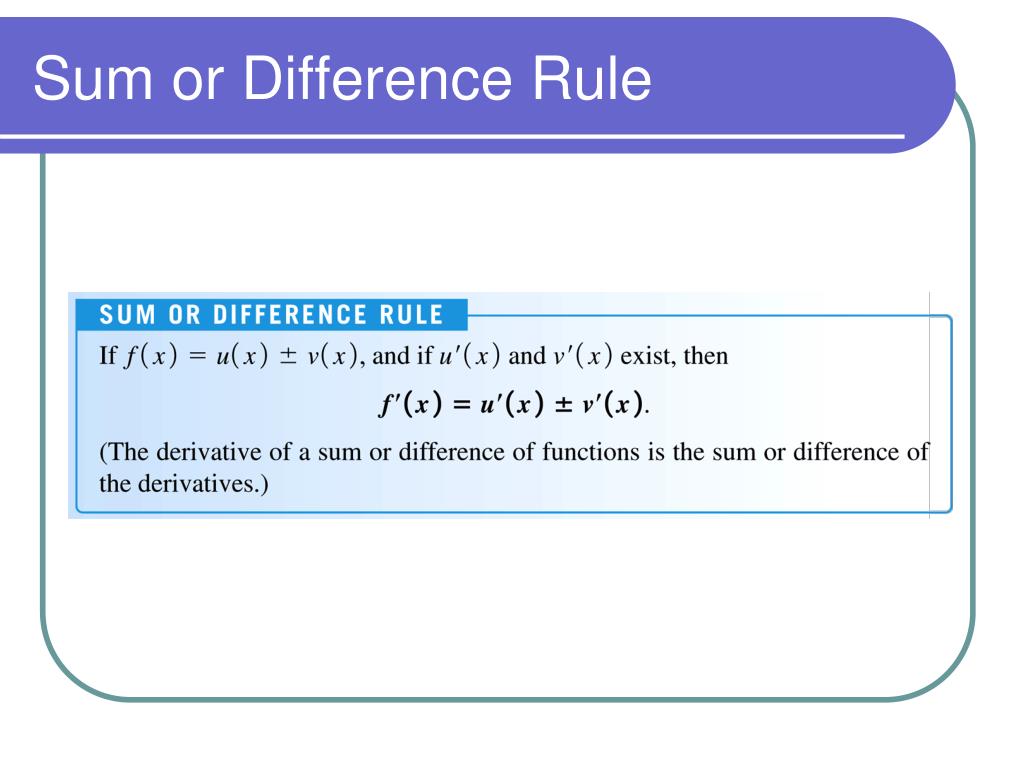 Sum or Difference Rule

SUM OR DIFFERENCE RULE

If $f(x) = u(x) \pm v(x)$, and if $u'(x)$ and $v'(x)$ exist, then

$f'(x) = u'(x) \pm v'(x)$.

(The derivative of a sum or difference of functions is the sum or difference of the derivatives.)